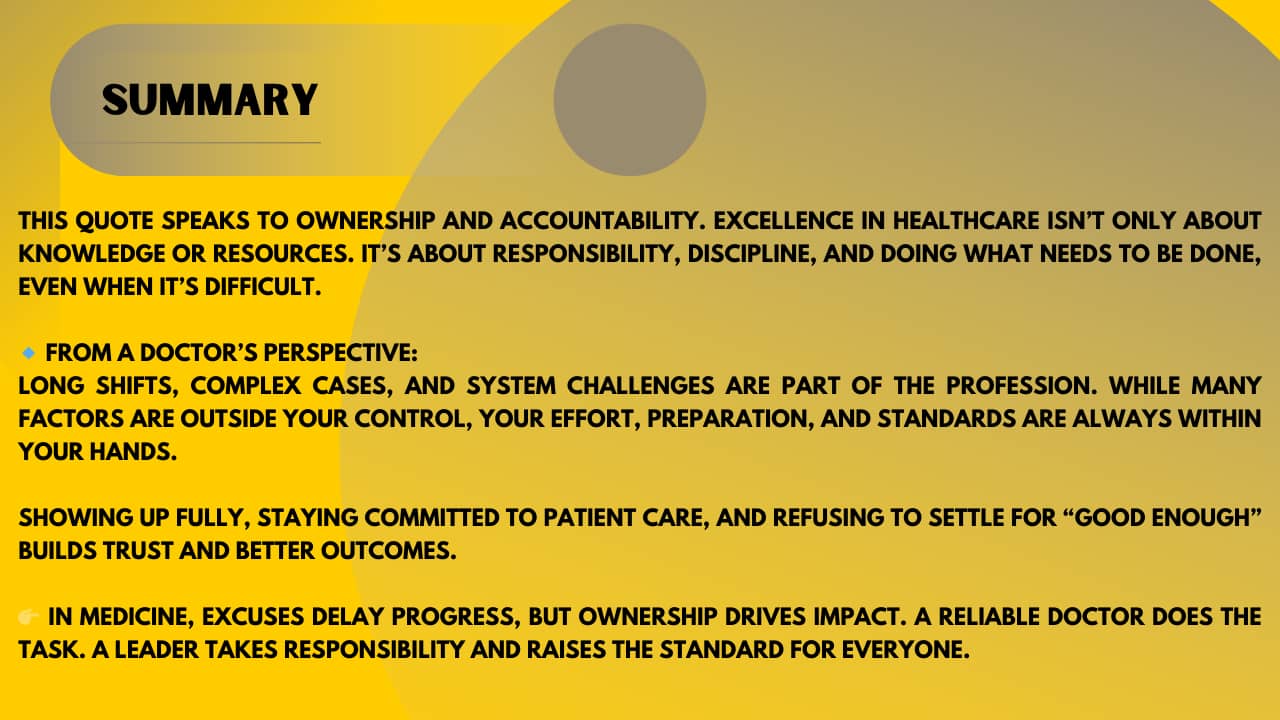 SUMMARY

THIS QUOTE SPEAKS TO OWNERSHIP AND ACCOUNTABILITY. EXCELLENCE IN HEALTHCARE ISN'T ONLY ABOUT KNOWLEDGE OR RESOURCES. IT'S ABOUT RESPONSIBILITY, DISCIPLINE, AND DOING WHAT NEEDS TO BE DONE, EVEN WHEN IT'S DIFFICULT.

🔹 FROM A DOCTOR'S PERSPECTIVE:
LONG SHIFTS, COMPLEX CASES, AND SYSTEM CHALLENGES ARE PART OF THE PROFESSION. WHILE MANY FACTORS ARE OUTSIDE YOUR CONTROL, YOUR EFFORT, PREPARATION, AND STANDARDS ARE ALWAYS WITHIN YOUR HANDS.

SHOWING UP FULLY, STAYING COMMITTED TO PATIENT CARE, AND REFUSING TO SETTLE FOR "GOOD ENOUGH" BUILDS TRUST AND BETTER OUTCOMES.

👉 IN MEDICINE, EXCUSES DELAY PROGRESS, BUT OWNERSHIP DRIVES IMPACT. A RELIABLE DOCTOR DOES THE TASK. A LEADER TAKES RESPONSIBILITY AND RAISES THE STANDARD FOR EVERYONE.